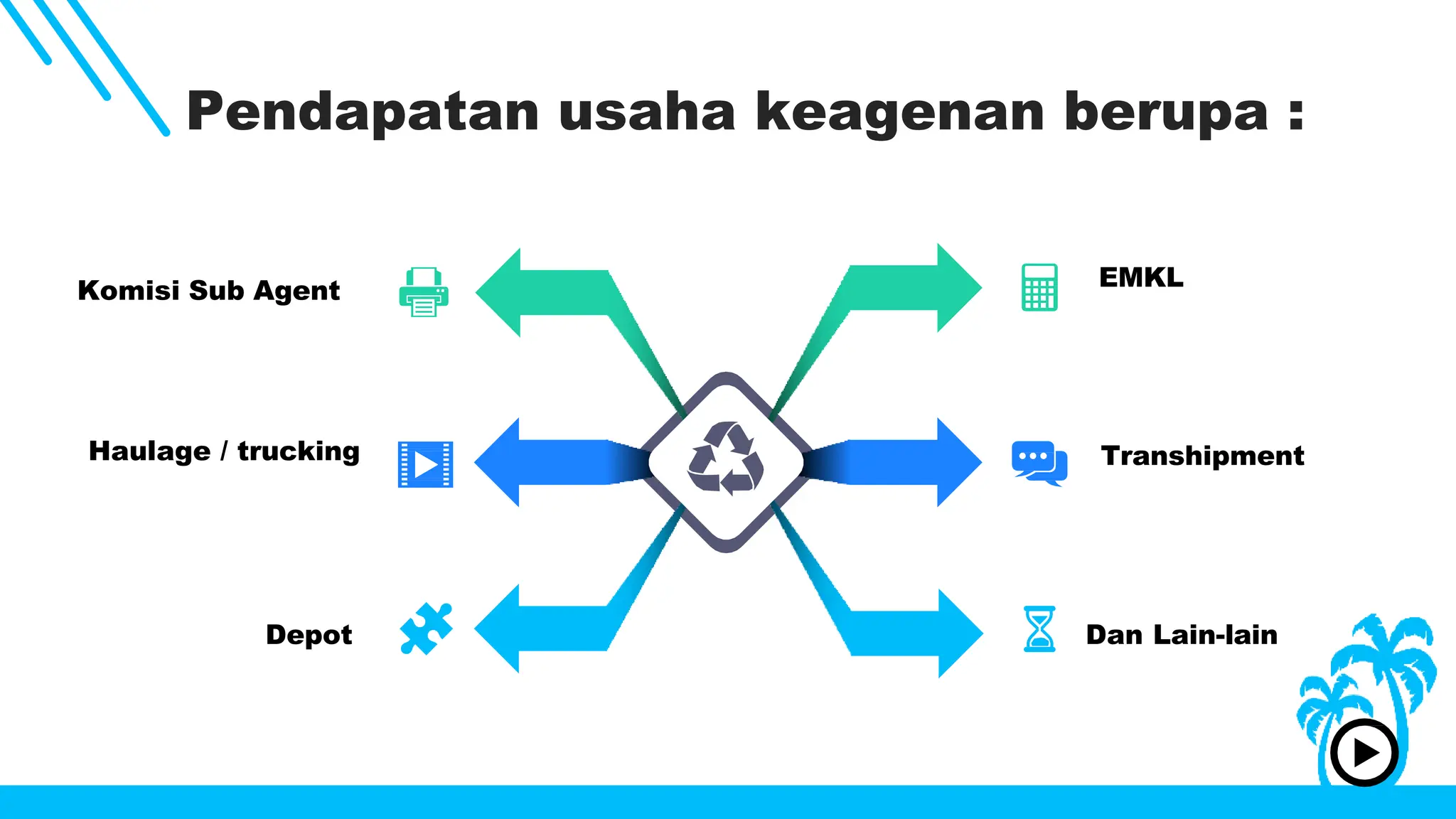 Pendapatan usaha keagenan berupa :

Komisi Sub Agent

Haulage / trucking

Depot

EMKL

Transhipment

Dan Lain-lain